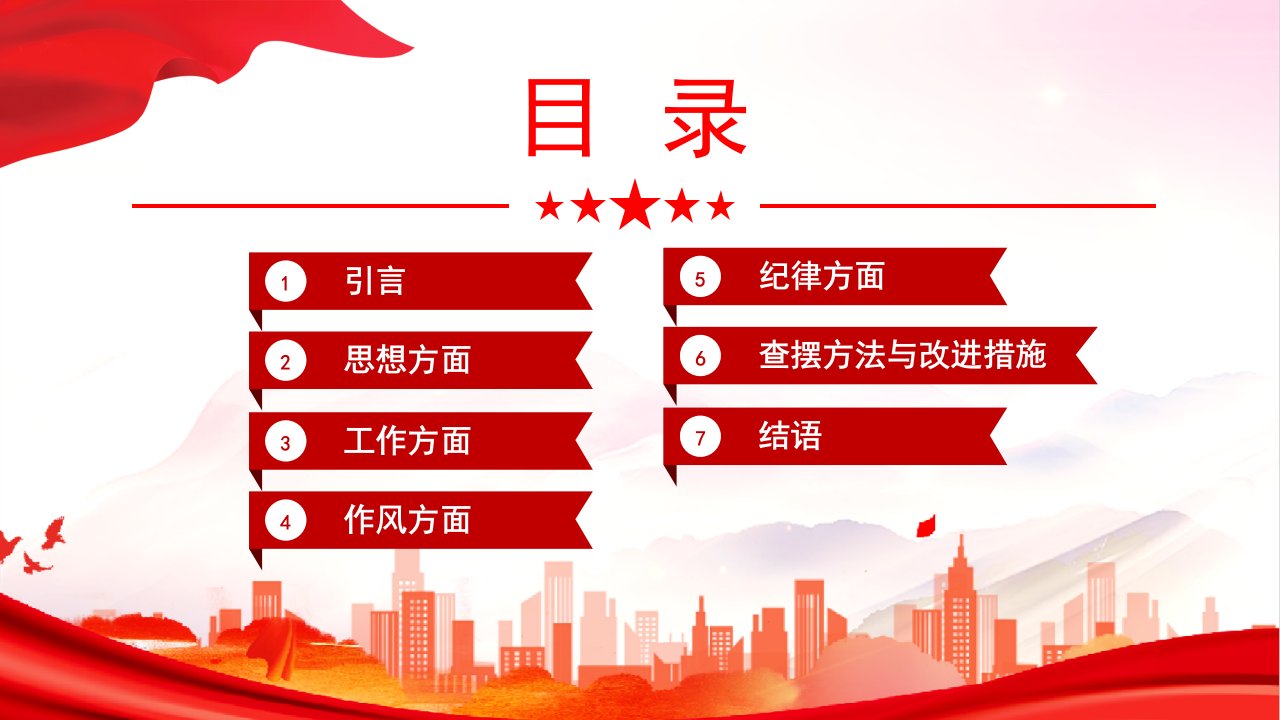 目 录

1 引言

2 思想方面

3 工作方面

4 作风方面

5 纪律方面

6 查摆方法与改进措施

7 结语